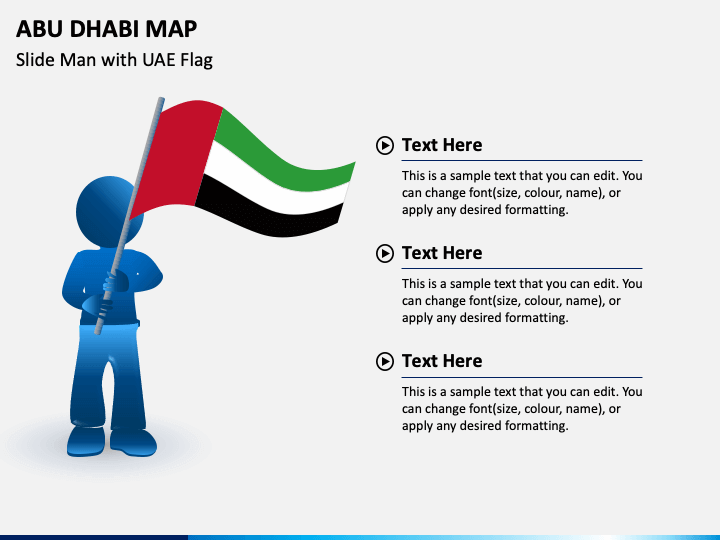 ABU DHABI MAP

Slide Man with UAE Flag

Text Here

This is a sample text that you can edit. You can change font(size, colour, name), or apply any desired formatting.

Text Here

This is a sample text that you can edit. You can change font(size, colour, name), or apply any desired formatting.

Text Here

This is a sample text that you can edit. You can change font(size, colour, name), or apply any desired formatting.